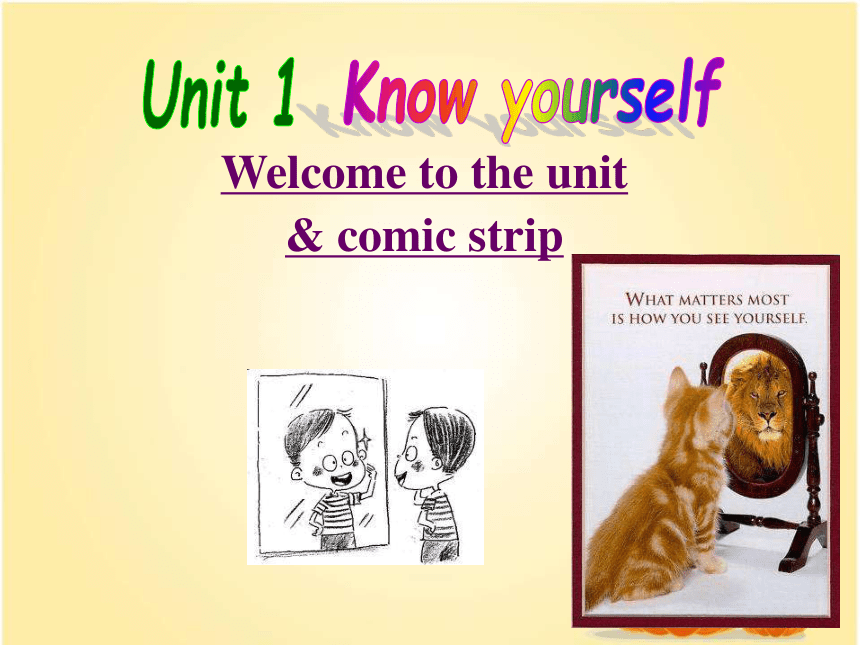 Unit 1 Know yourself

Welcome to the unit
& comic strip

WHAT MATTERS MOST
IS HOW YOU SEE YOURSELF.